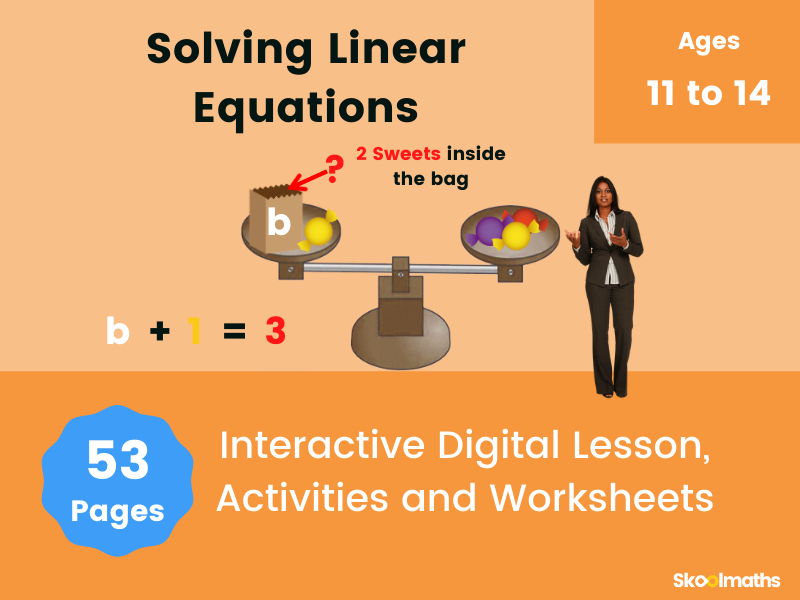 Solving Linear Equations

Ages
11 to 14

?
2 Sweets inside the bag

b

$b + 1 = 3$

53
Pages

Interactive Digital Lesson, Activities and Worksheets

Skoolmaths